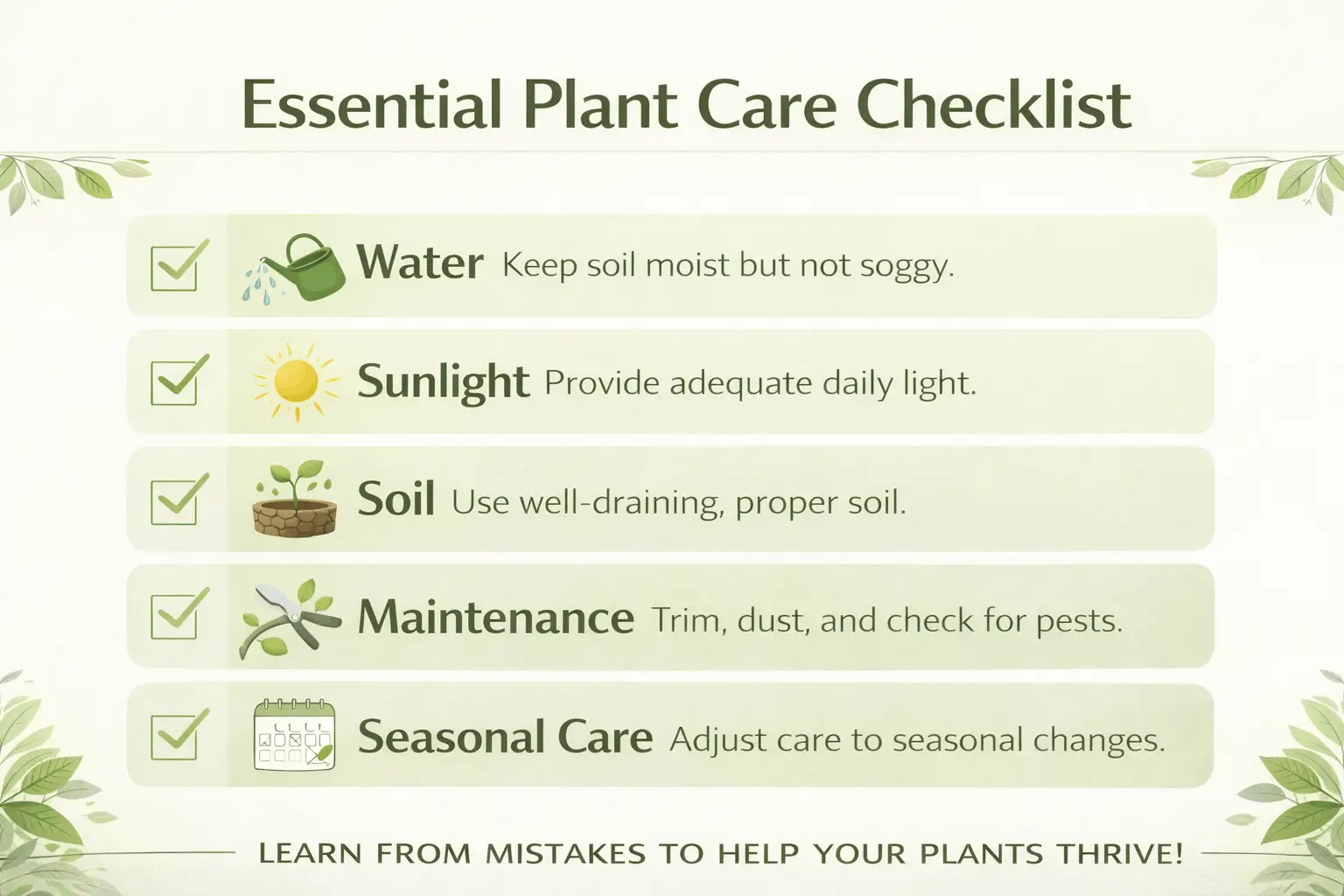 Essential Plant Care Checklist

Water Keep soil moist but not soggy.

Sunlight Provide adequate daily light.

Soil Use well-draining, proper soil.

Maintenance Trim, dust, and check for pests.

Seasonal Care Adjust care to seasonal changes.

LEARN FROM MISTAKES TO HELP YOUR PLANTS THRIVE!